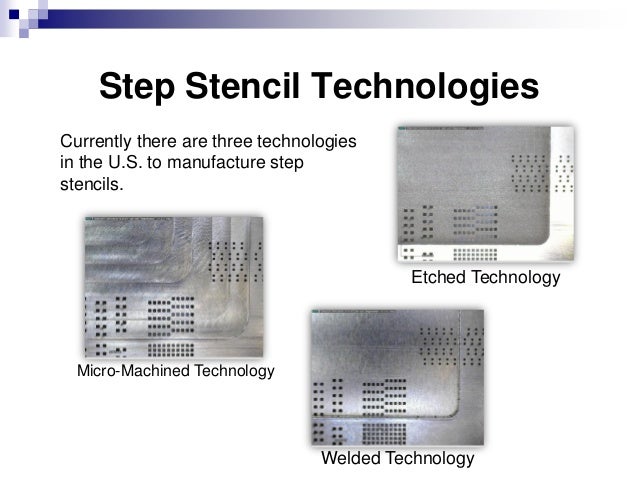 Step Stencil Technologies

Currently there are three technologies in the U.S. to manufacture step stencils.

Etched Technology

Micro-Machined Technology

Welded Technology